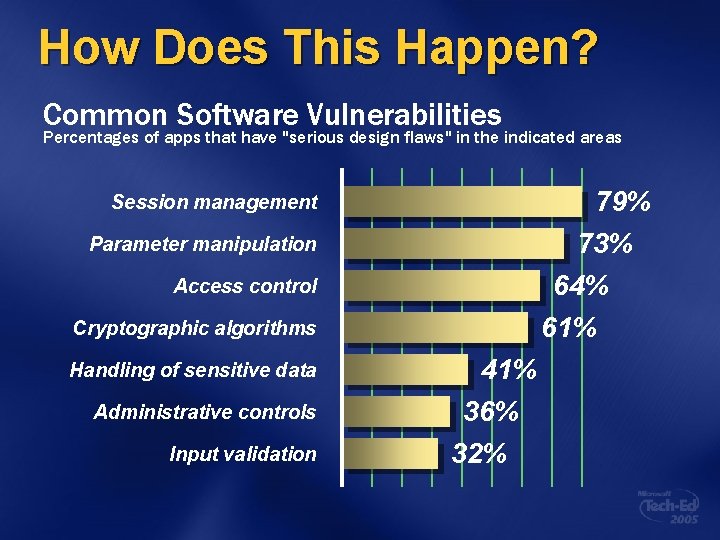 How Does This Happen?

Common Software Vulnerabilities
Percentages of apps that have "serious design flaws" in the indicated areas

Session management 79%
Parameter manipulation 73%
Access control 64%
Cryptographic algorithms 61%
Handling of sensitive data 41%
Administrative controls 36%
Input validation 32%

Microsoft Tech·Ed 2005